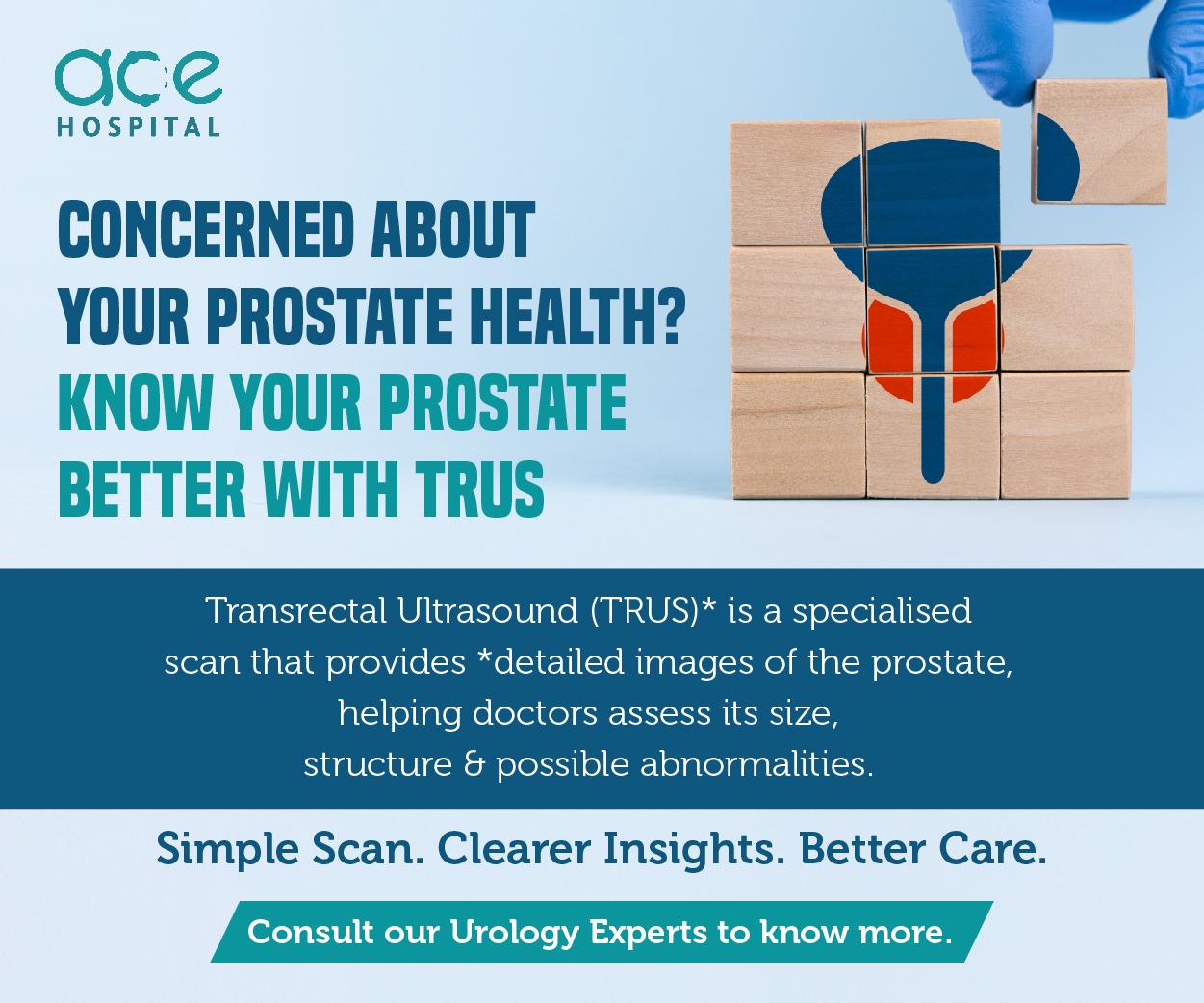 ace
HOSPITAL

CONCERNED ABOUT YOUR PROSTATE HEALTH? KNOW YOUR PROSTATE BETTER WITH TRUS

Transrectal Ultrasound (TRUS)* is a specialised scan that provides *detailed images of the prostate, helping doctors assess its size, structure & possible abnormalities.

Simple Scan. Clearer Insights. Better Care.

Consult our Urology Experts to know more.